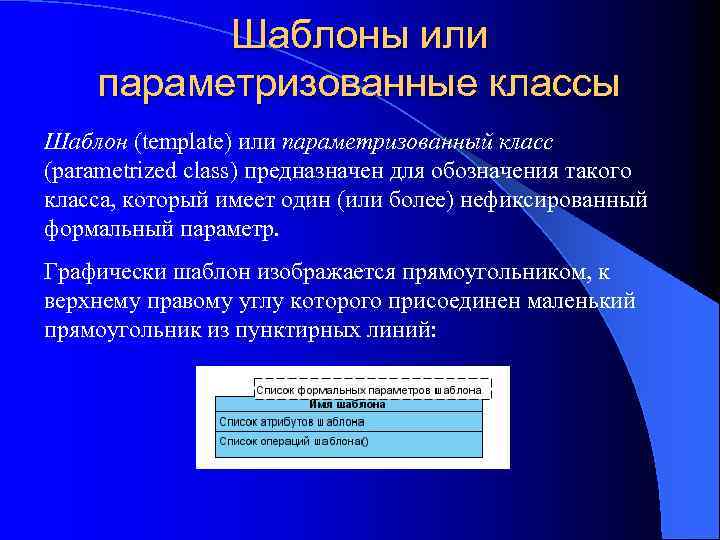 Шаблоны или параметризованные классы

Шаблон (template) или параметризованный класс (parametrized class) предназначен для обозначения такого класса, который имеет один (или более) нефиксированный формальный параметр.

Графически шаблон изображается прямоугольником, к верхнему правому углу которого присоединен маленький прямоугольник из пунктирных линий:

Список формальных параметров шаблона
Имя шаблона
Список атрибутов шаблона
Список операций шаблона()